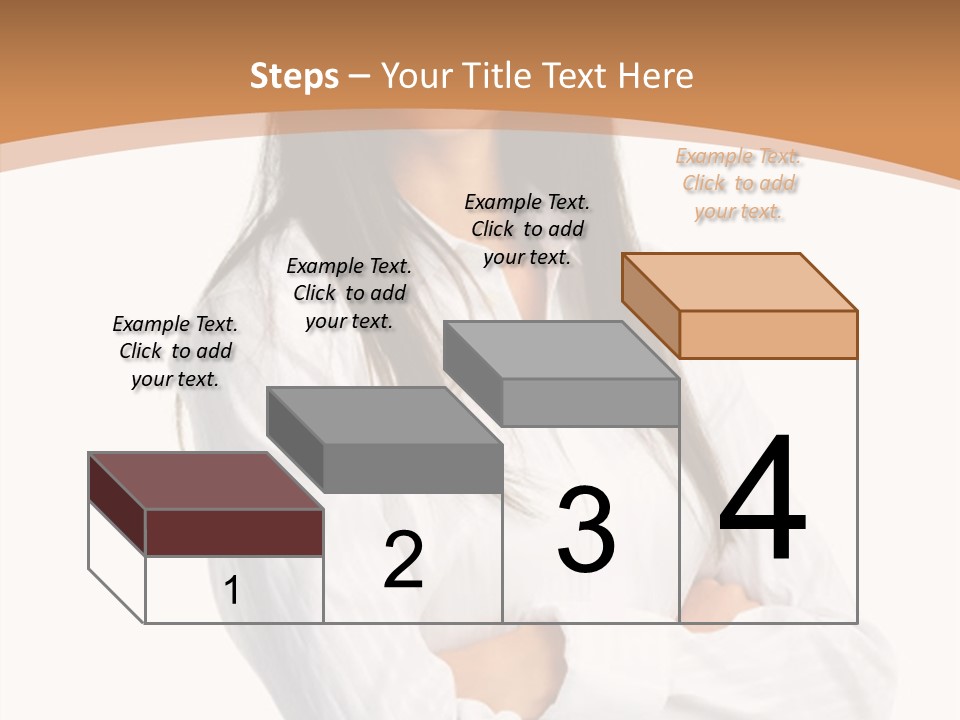 Steps – Your Title Text Here

Example Text. Click to add your text.

Example Text. Click to add your text.

Example Text. Click to add your text.

Example Text. Click to add your text.

1

2

3

4